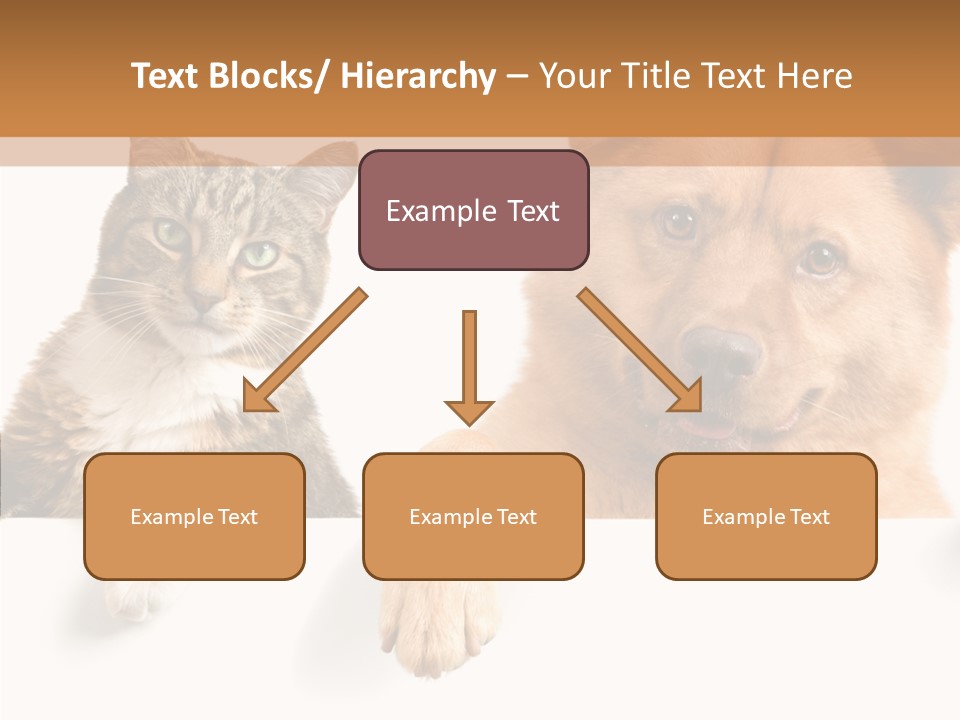 Text Blocks/ Hierarchy – Your Title Text Here

Example Text

Example Text

Example Text

Example Text